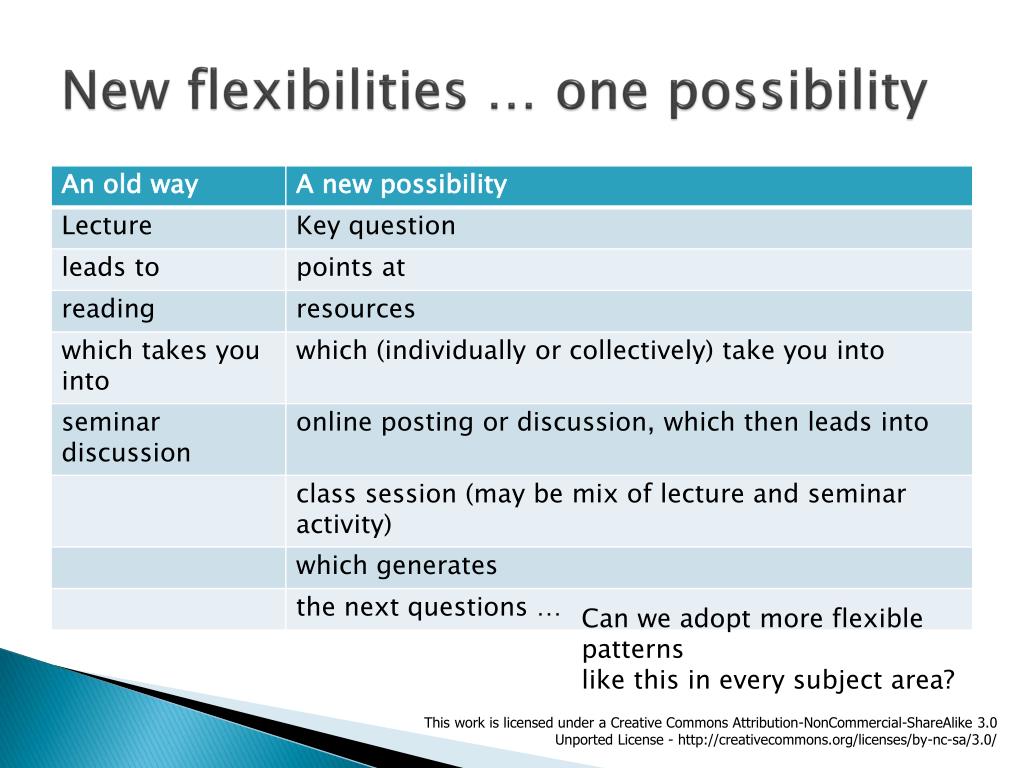 New flexibilities … one possibility

| An old way | A new possibility |
|---|---|
| Lecture | Key question |
| leads to | points at |
| reading | resources |
| which takes you into | which (individually or collectively) take you into |
| seminar discussion | online posting or discussion, which then leads into |
| | class session (may be mix of lecture and seminar activity) |
| | which generates |
| | the next questions … |

Can we adopt more flexible patterns
like this in every subject area?

This work is licensed under a Creative Commons Attribution-NonCommercial-ShareAlike 3.0 Unported License - http://creativecommons.org/licenses/by-nc-sa/3.0/